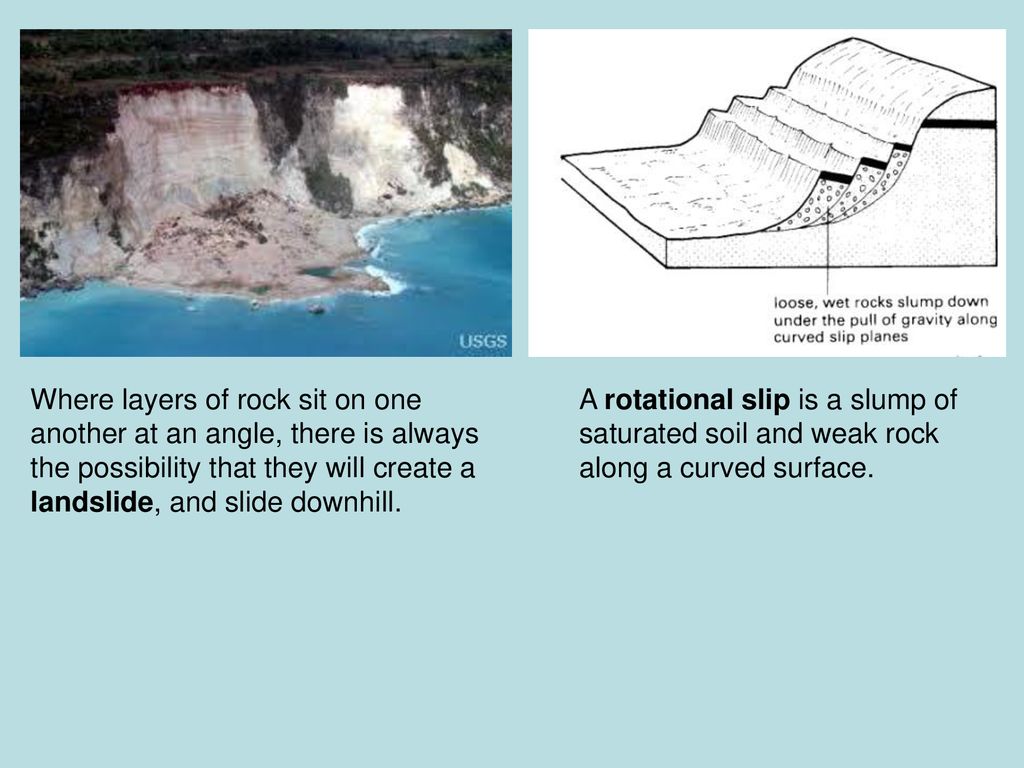 USGS

loose, wet rocks slump down under the pull of gravity along curved slip planes

Where layers of rock sit on one another at an angle, there is always the possibility that they will create a landslide, and slide downhill.

A rotational slip is a slump of saturated soil and weak rock along a curved surface.